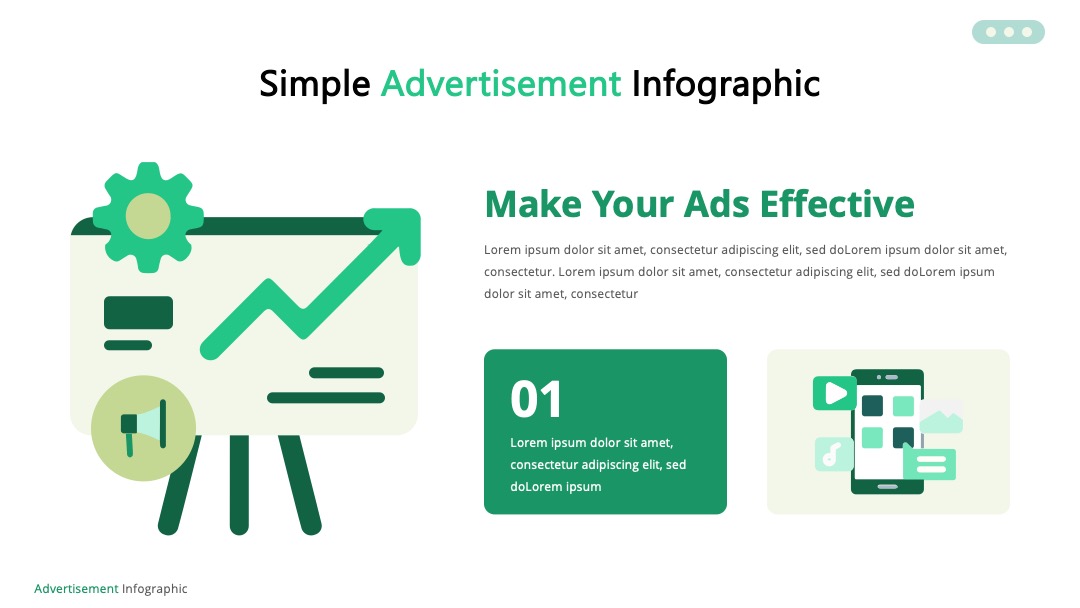 Simple Advertisement Infographic

Make Your Ads Effective

Lorem ipsum dolor sit amet, consectetur adipiscing elit, sed doLorem ipsum dolor sit amet, consectetur. Lorem ipsum dolor sit amet, consectetur adipiscing elit, sed doLorem ipsum dolor sit amet, consectetur

01

Lorem ipsum dolor sit amet, consectetur adipiscing elit, sed doLorem ipsum

Advertisement Infographic